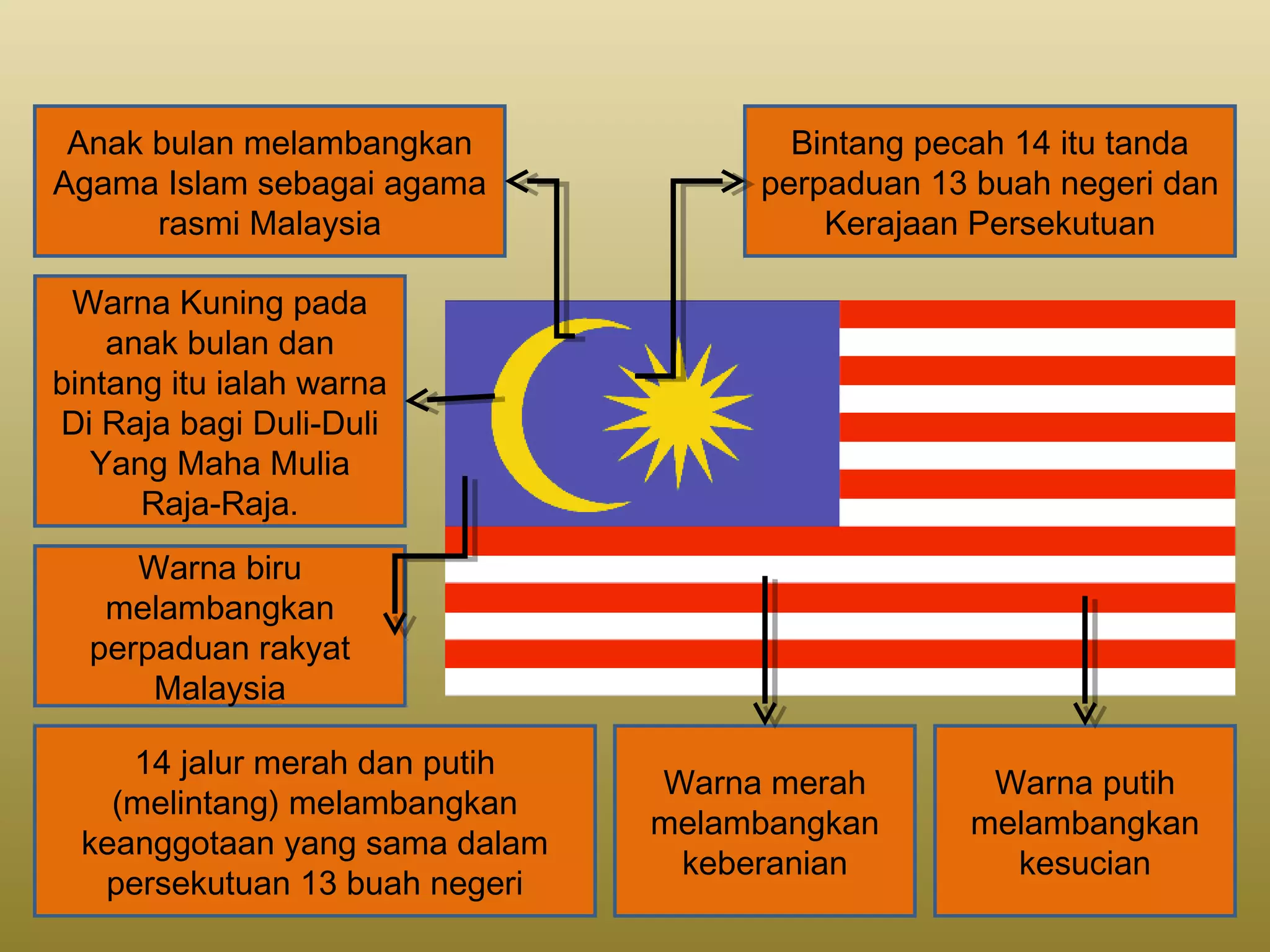 Anak bulan melambangkan Agama Islam sebagai agama rasmi Malaysia

Bintang pecah 14 itu tanda perpaduan 13 buah negeri dan Kerajaan Persekutuan

Warna Kuning pada anak bulan dan bintang itu ialah warna Di Raja bagi Duli-Duli Yang Maha Mulia Raja-Raja.

Warna biru melambangkan perpaduan rakyat Malaysia

14 jalur merah dan putih (melintang) melambangkan keanggotaan yang sama dalam persekutuan 13 buah negeri

Warna merah melambangkan keberanian

Warna putih melambangkan kesucian